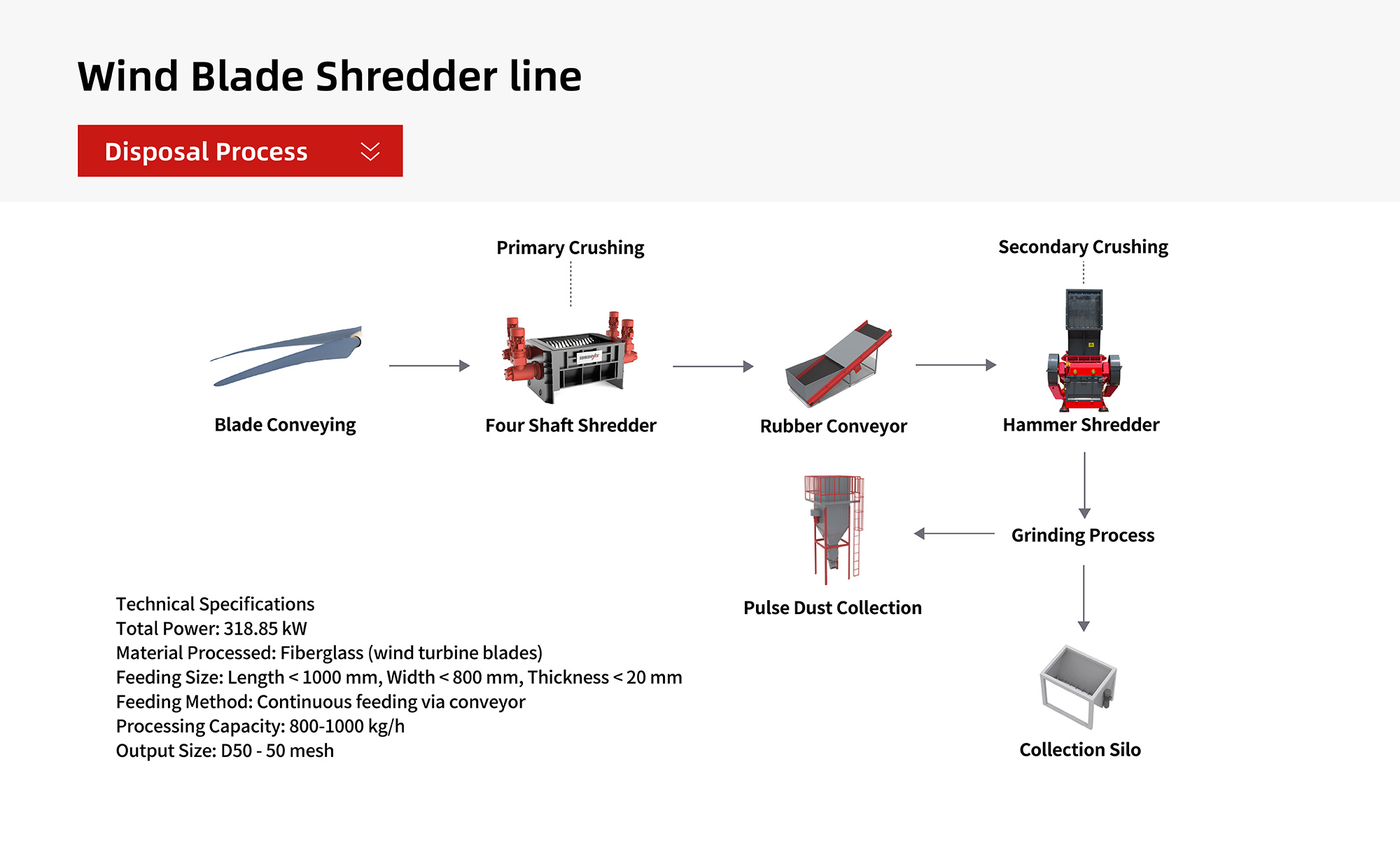 Wind Blade Shredder line

Disposal Process

Primary Crushing

Secondary Crushing

Blade Conveying

Four Shaft Shredder

Rubber Conveyor

Hammer Shredder

Grinding Process

Pulse Dust Collection

Collection Silo

Technical Specifications
Total Power: 318.85 kW
Material Processed: Fiberglass (wind turbine blades)
Feeding Size: Length < 1000 mm, Width < 800 mm, Thickness < 20 mm
Feeding Method: Continuous feeding via conveyor
Processing Capacity: 800-1000 kg/h
Output Size: D50 - 50 mesh